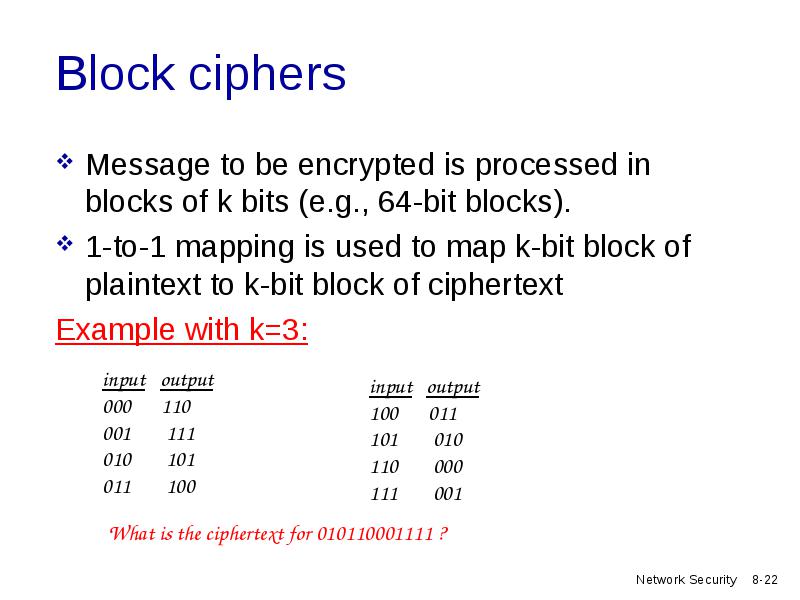 Block ciphers

❖ Message to be encrypted is processed in blocks of k bits (e.g., 64-bit blocks).

❖ 1-to-1 mapping is used to map k-bit block of plaintext to k-bit block of ciphertext

Example with k=3:

| input | output |
|---|---|
| 000 | 110 |
| 001 | 111 |
| 010 | 101 |
| 011 | 100 |

| input | output |
|---|---|
| 100 | 011 |
| 101 | 010 |
| 110 | 000 |
| 111 | 001 |

What is the ciphertext for 010110001111 ?

Network Security 8-22